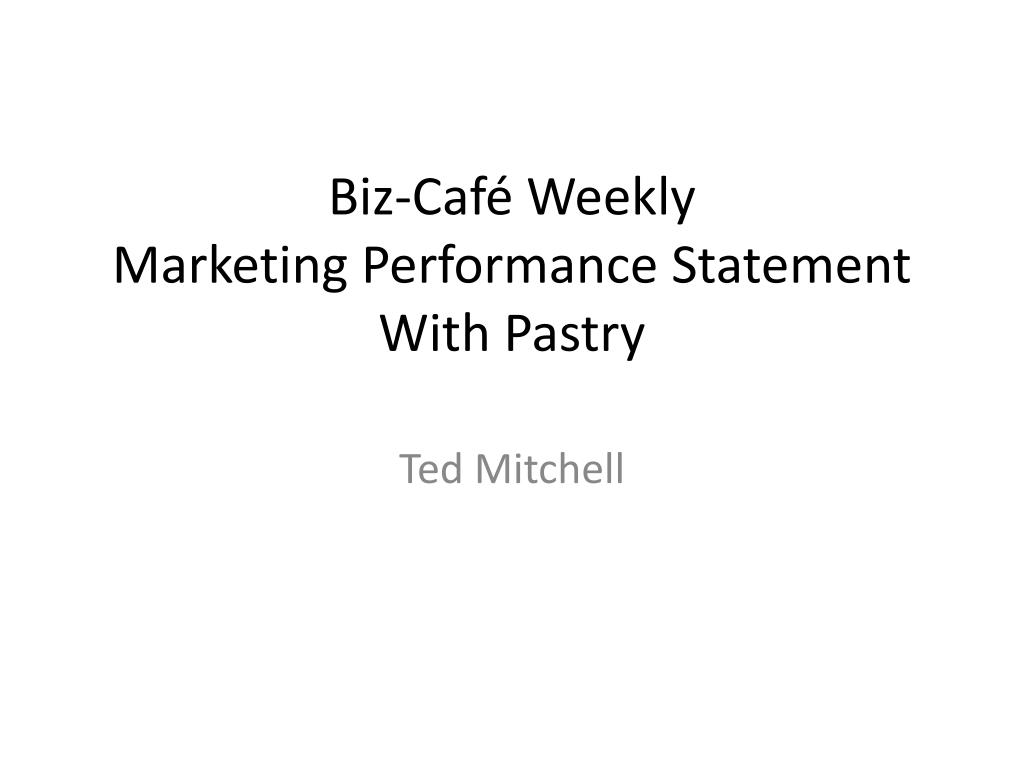 Biz-Café Weekly
Marketing Performance Statement
With Pastry

Ted Mitchell